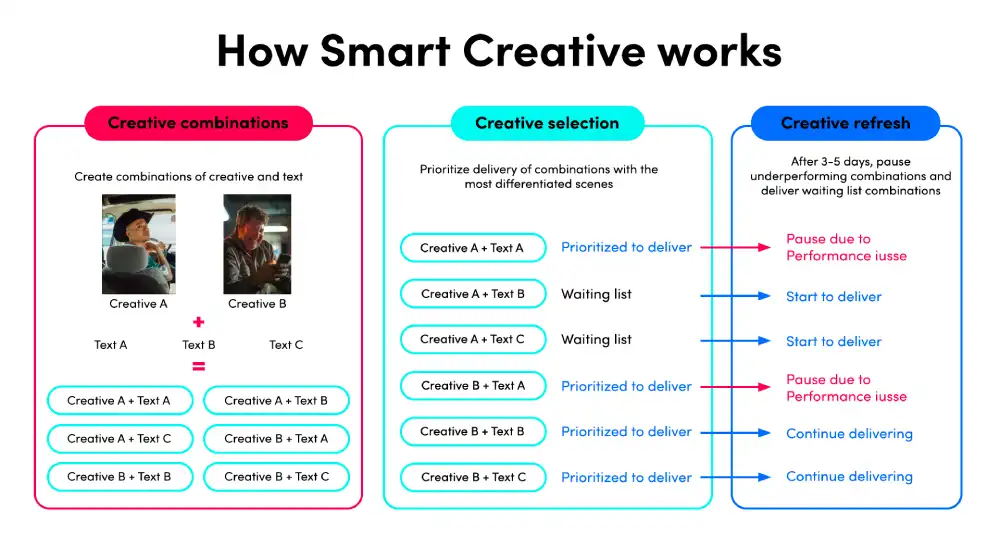 How Smart Creative works

Creative combinations

Create combinations of creative and text

Creative A

Creative B

+

Text A

Text B

Text C

=

Creative A + Text A

Creative A + Text B

Creative A + Text C

Creative B + Text A

Creative B + Text B

Creative B + Text C

Creative selection

Prioritize delivery of combinations with the most differentiated scenes

Creative A + Text A

Prioritized to deliver

Creative A + Text B

Waiting list

Creative A + Text C

Waiting list

Creative B + Text A

Prioritized to deliver

Creative B + Text B

Prioritized to deliver

Creative B + Text C

Prioritized to deliver

Creative refresh

After 3-5 days, pause underperforming combinations and deliver waiting list combinations

Pause due to Performance iusse

Start to deliver

Start to deliver

Pause due to Performance iusse

Continue delivering

Continue delivering